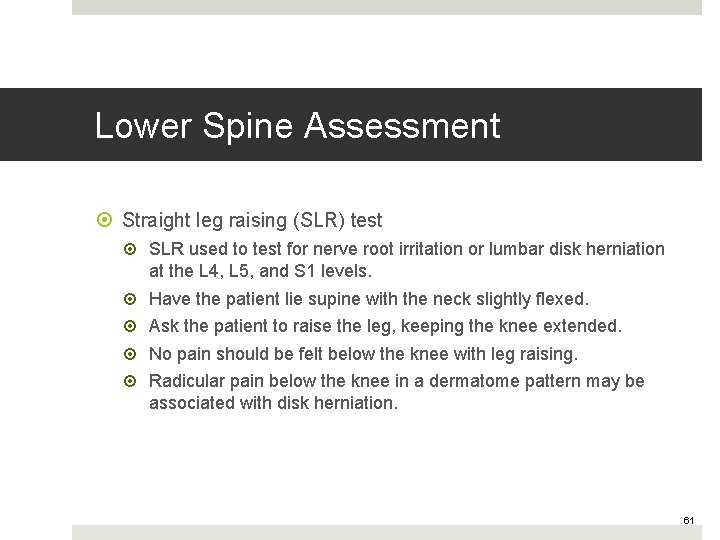 Lower Spine Assessment

Straight leg raising (SLR) test

SLR used to test for nerve root irritation or lumbar disk herniation at the L4, L5, and S1 levels.

Have the patient lie supine with the neck slightly flexed.

Ask the patient to raise the leg, keeping the knee extended.

No pain should be felt below the knee with leg raising.

Radicular pain below the knee in a dermatome pattern may be associated with disk herniation.

61